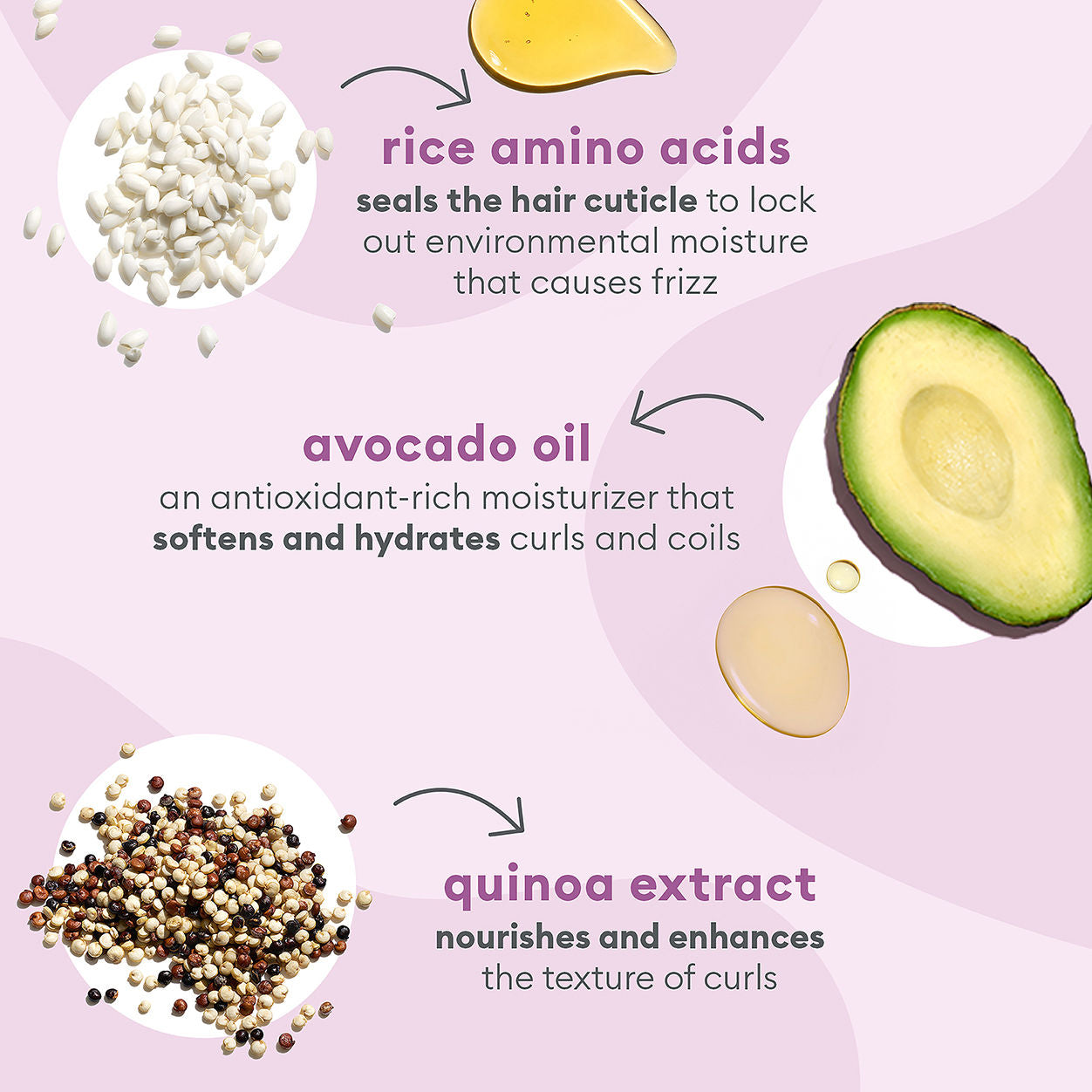 rice amino acids
seals the hair cuticle to lock out environmental moisture that causes frizz

avocado oil
an antioxidant-rich moisturizer that softens and hydrates curls and coils

quinoa extract
nourishes and enhances the texture of curls